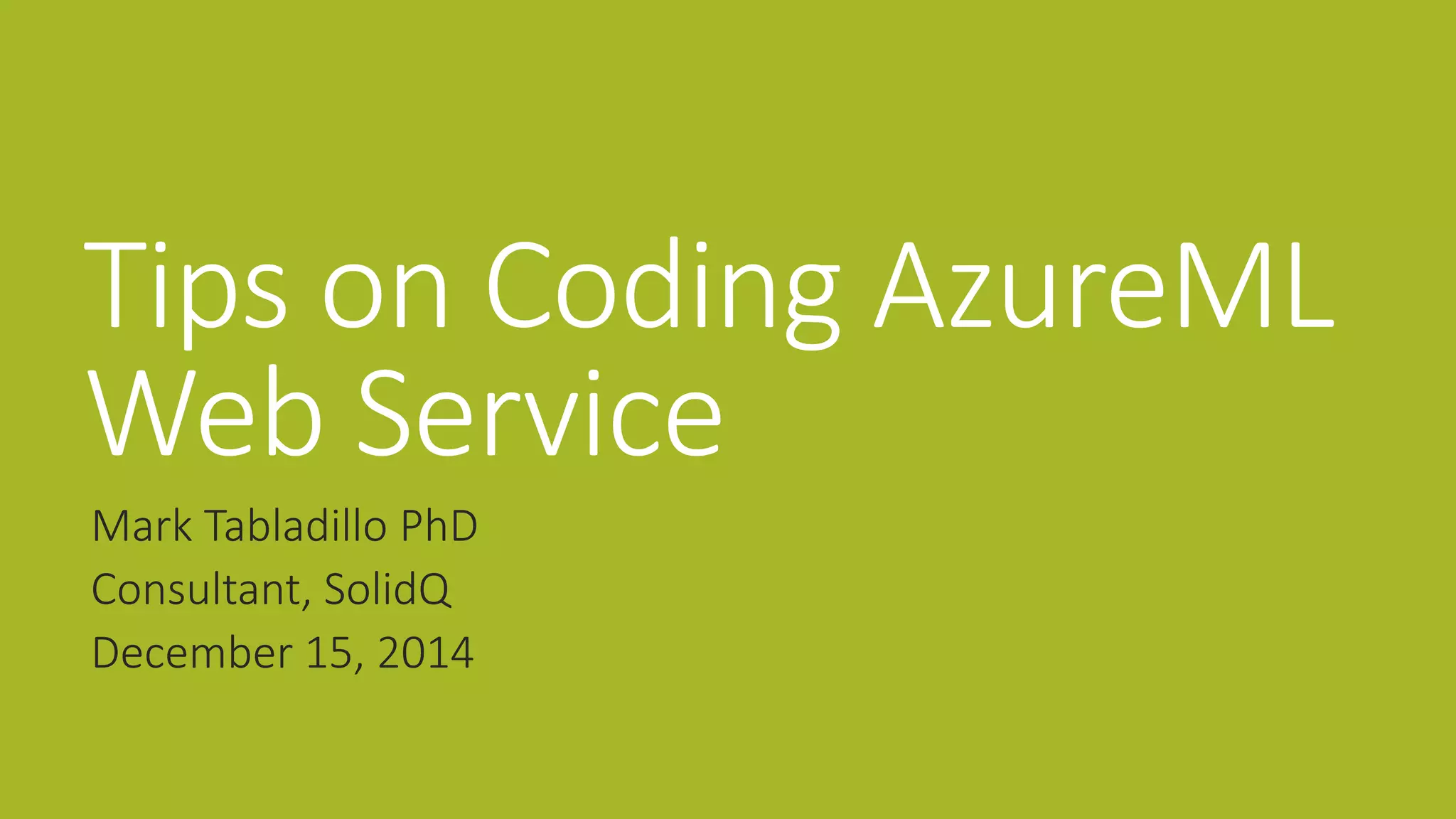 Tips on Coding AzureML Web Service

Mark Tabladillo PhD
Consultant, SolidQ
December 15, 2014